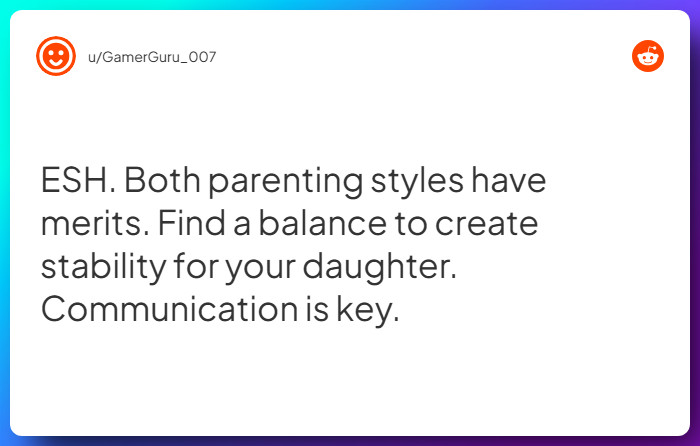 u/GamerGuru_007

ESH. Both parenting styles have merits. Find a balance to create stability for your daughter. Communication is key.